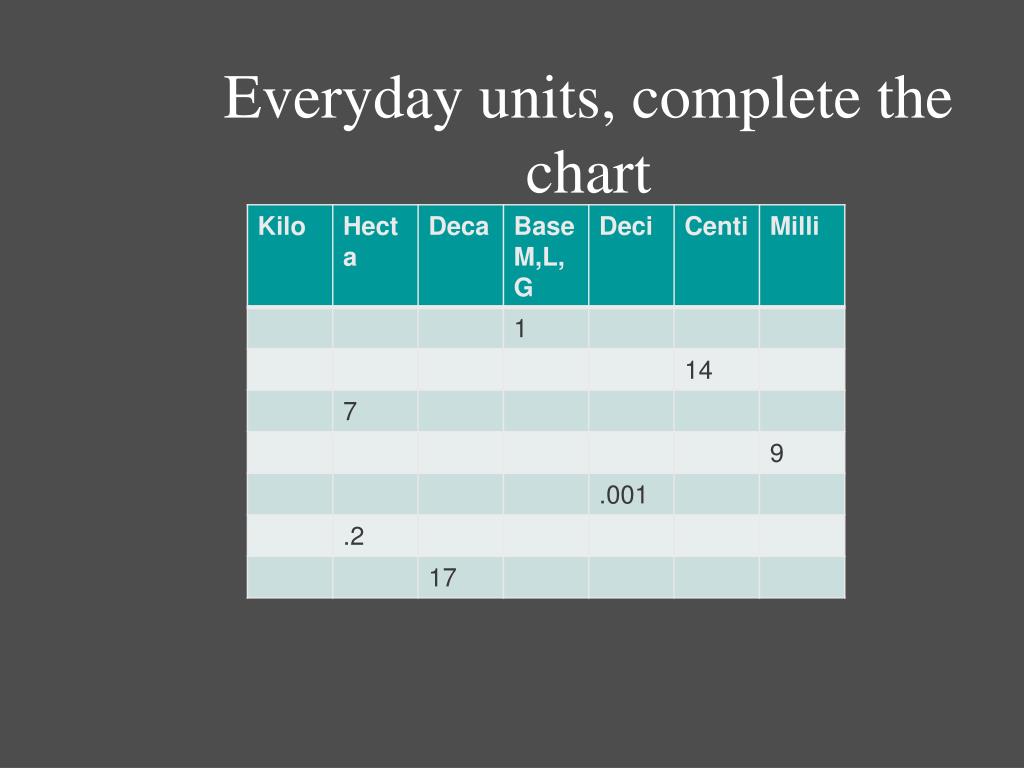 Everyday units, complete the chart

| Kilo | Hecta | Deca | Base M,L, G | Deci | Centi | Milli |
|---|---|---|---|---|---|---|
| | | | 1 | | | |
| | | | | | 14 | |
| | 7 | | | | | |
| | | | | | | 9 |
| | | | | .001 | | |
| | .2 | | | | | |
| | | 17 | | | | |